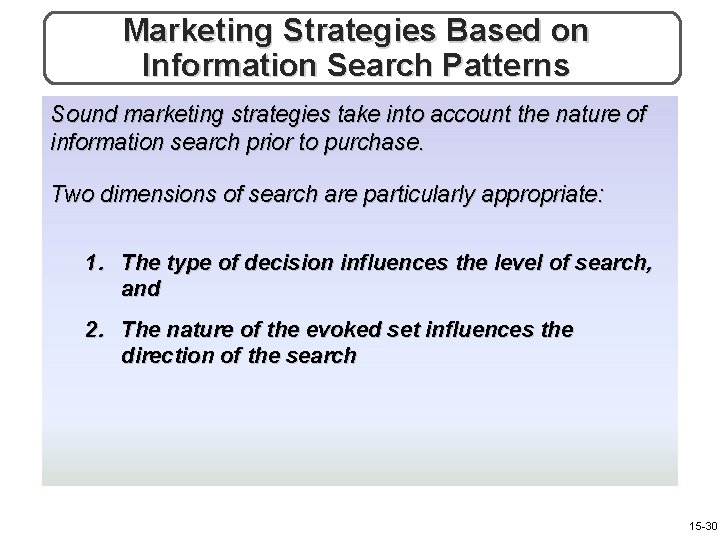 Marketing Strategies Based on Information Search Patterns

Sound marketing strategies take into account the nature of information search prior to purchase.

Two dimensions of search are particularly appropriate:

1. The type of decision influences the level of search, and

2. The nature of the evoked set influences the direction of the search

15-30